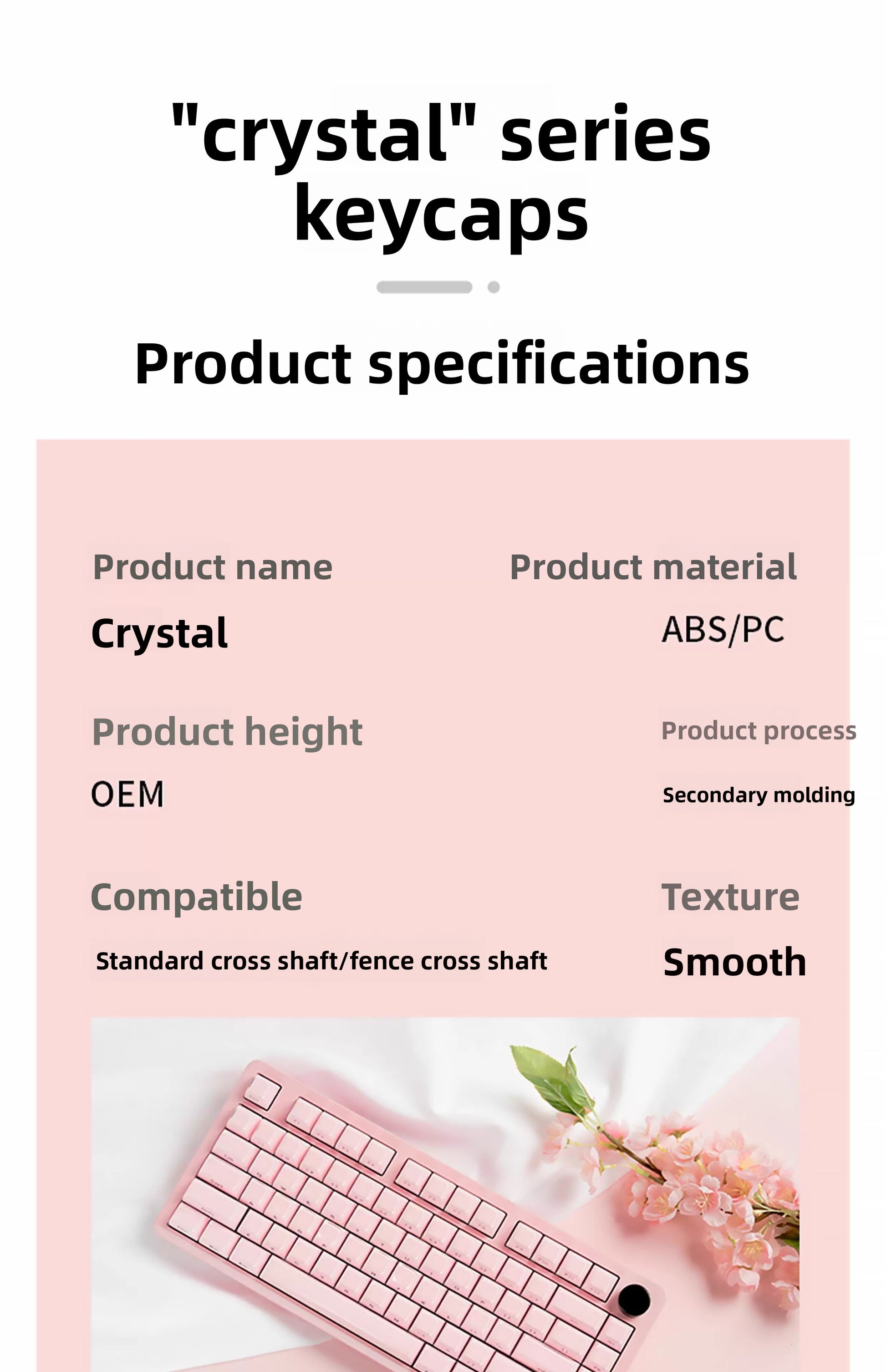 "crystal" series keycaps

Product specifications

Product name

Crystal

Product material

ABS/PC

Product height

OEM

Product process

Secondary molding

Compatible

Standard cross shaft/fence cross shaft

Texture

Smooth